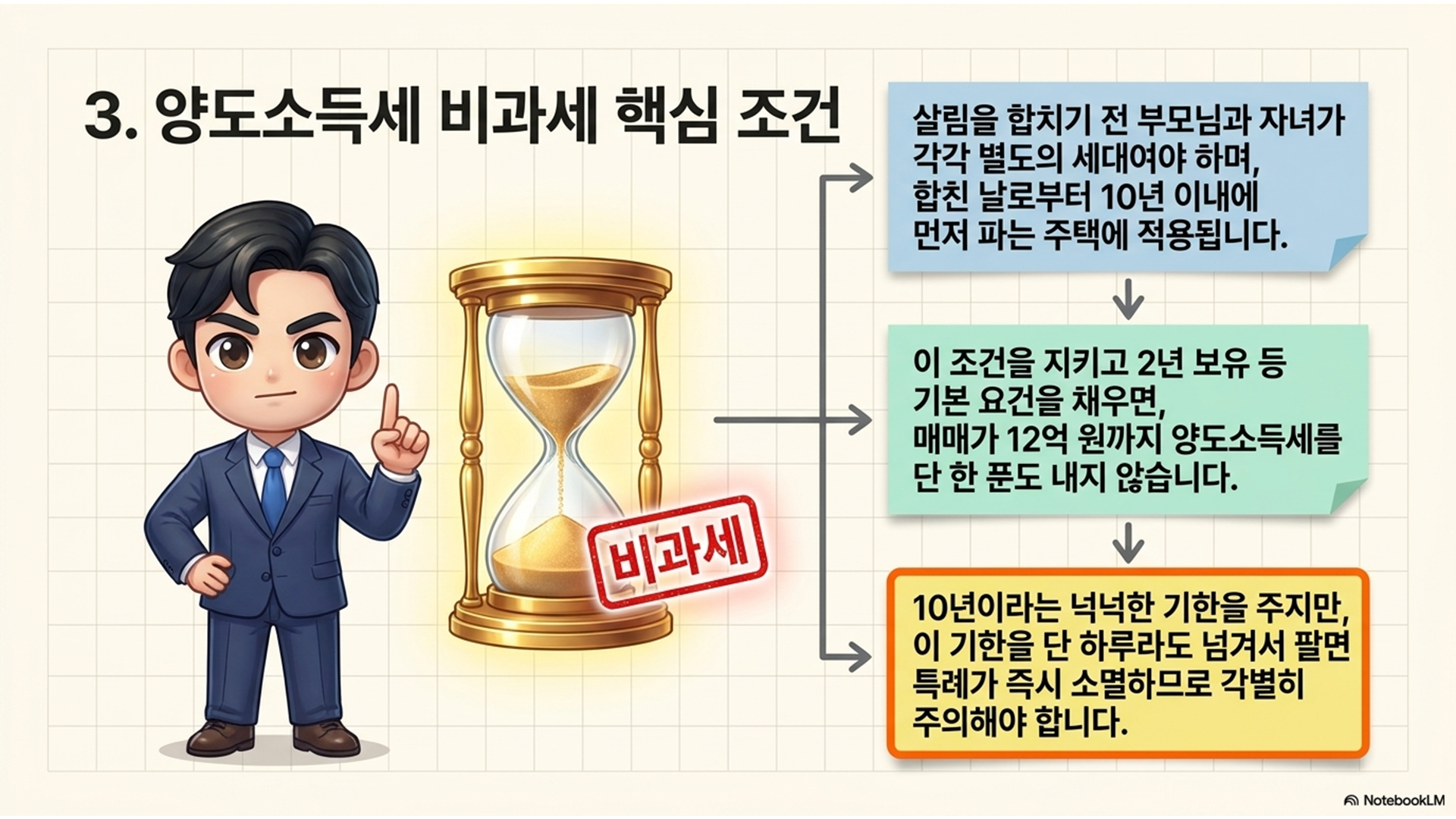 3. 양도소득세 비과세 핵심 조건

비과세

살림을 합치기 전 부모님과 자녀가 각각 별도의 세대여야 하며, 합친 날로부터 10년 이내에 먼저 파는 주택에 적용됩니다.

이 조건을 지키고 2년 보유 등 기본 요건을 채우면, 매매가 12억 원까지 양도소득세를 단 한 푼도 내지 않습니다.

10년이라는 넉넉한 기한을 주지만, 이 기한을 단 하루라도 넘겨서 팔면 특례가 즉시 소멸하므로 각별히 주의해야 합니다.

NotebookLM